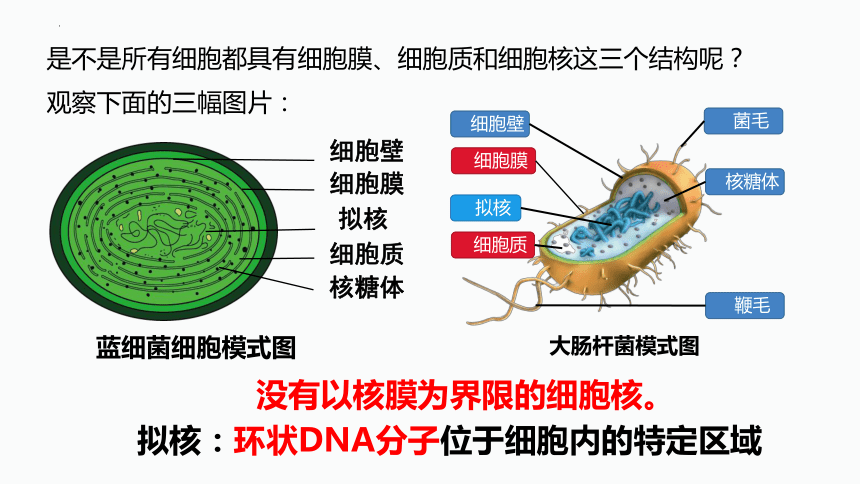 是不是所有细胞都具有细胞膜、细胞质和细胞核这三个结构呢？
观察下面的三幅图片：

细胞壁
细胞膜
拟核
细胞质
核糖体

蓝细菌细胞模式图

细胞壁
细胞膜
拟核
细胞质
菌毛
核糖体
鞭毛

大肠杆菌模式图

没有以核膜为界限的细胞核。
拟核：环状DNA分子位于细胞内的特定区域